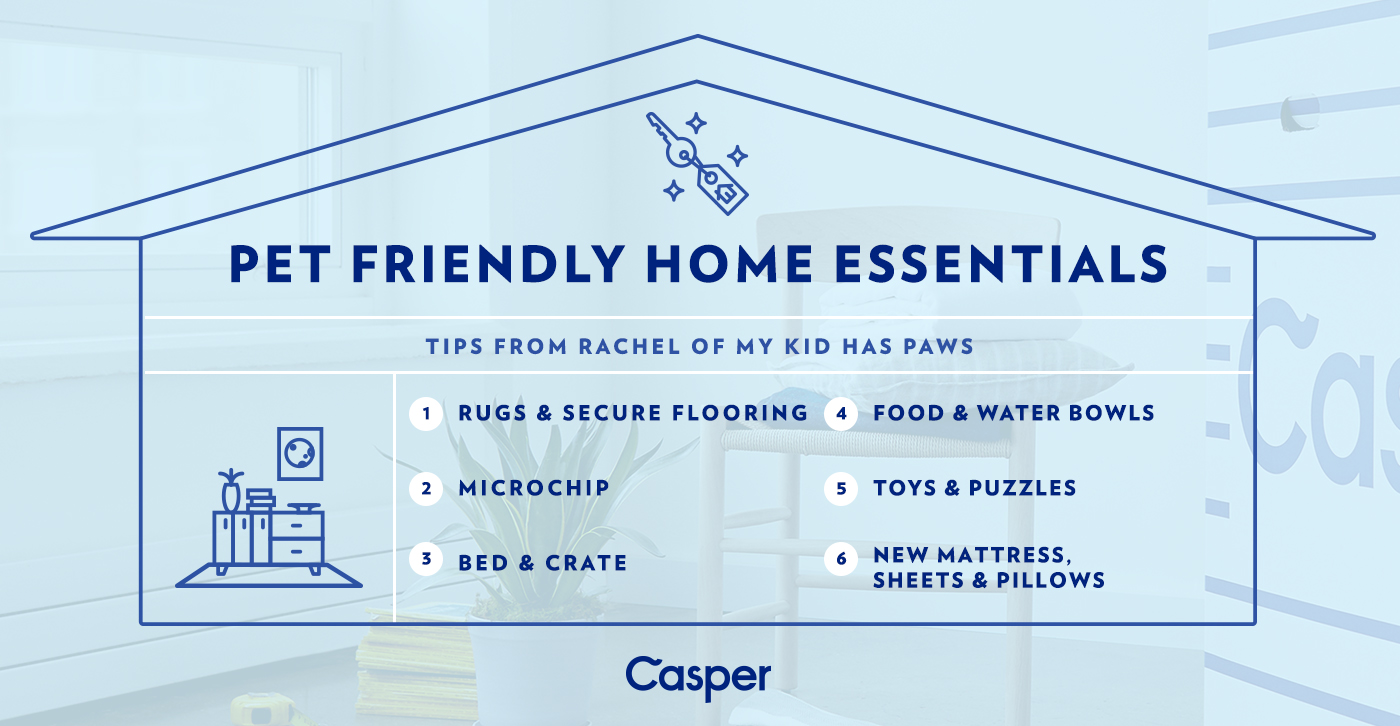 PET FRIENDLY HOME ESSENTIALS

TIPS FROM RACHEL OF MY KID HAS PAWS

1 RUGS & SECURE FLOORING

2 MICROCHIP

3 BED & CRATE

4 FOOD & WATER BOWLS

5 TOYS & PUZZLES

6 NEW MATTRESS, SHEETS & PILLOWS

Casper